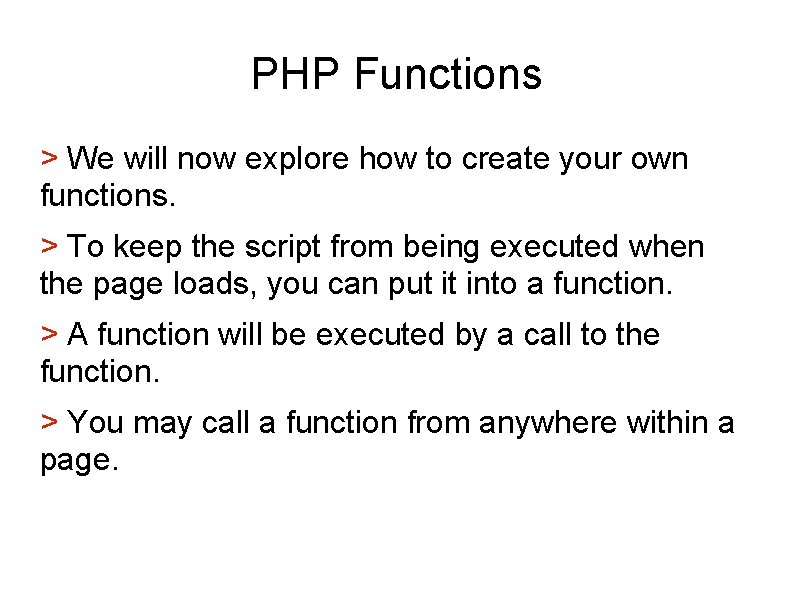 PHP Functions

> We will now explore how to create your own functions.

> To keep the script from being executed when the page loads, you can put it into a function.

> A function will be executed by a call to the function.

> You may call a function from anywhere within a page.